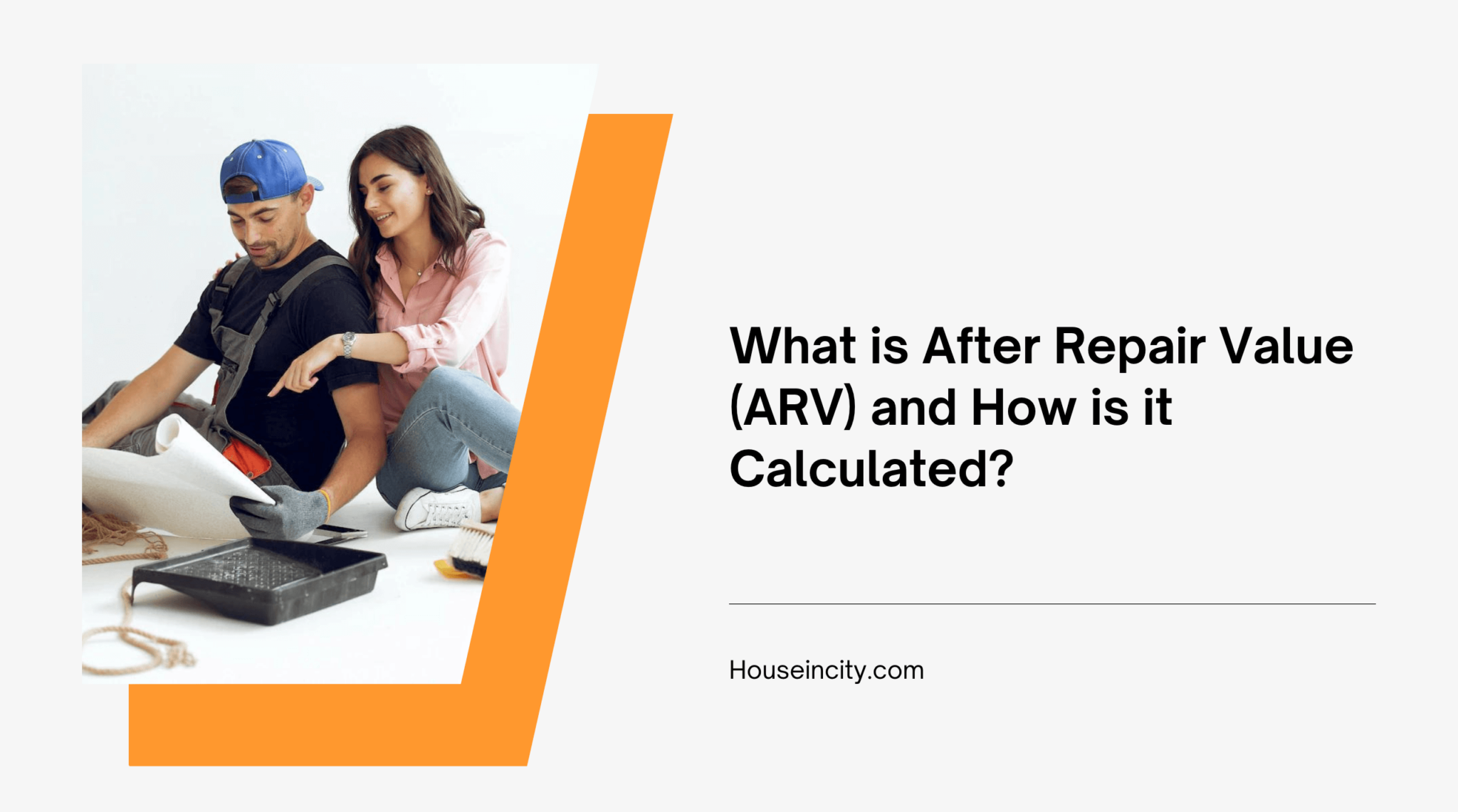 What is After Repair Value (ARV) and How is it Calculated?

Houseincity.com